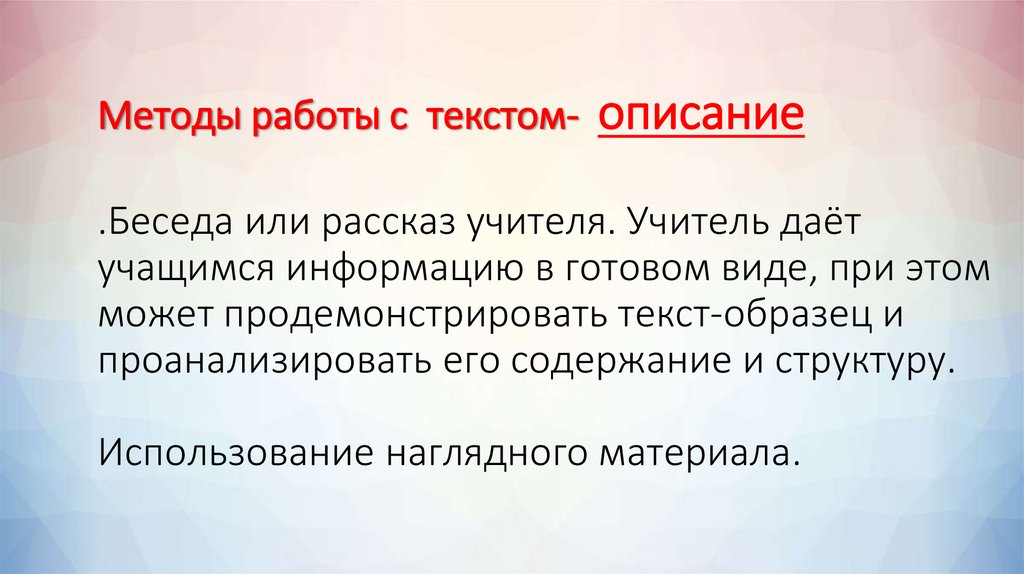 Методы работы с текстом- описание

.Беседа или рассказ учителя. Учитель даёт учащимся информацию в готовом виде, при этом может продемонстрировать текст-образец и проанализировать его содержание и структуру.

Использование наглядного материала.